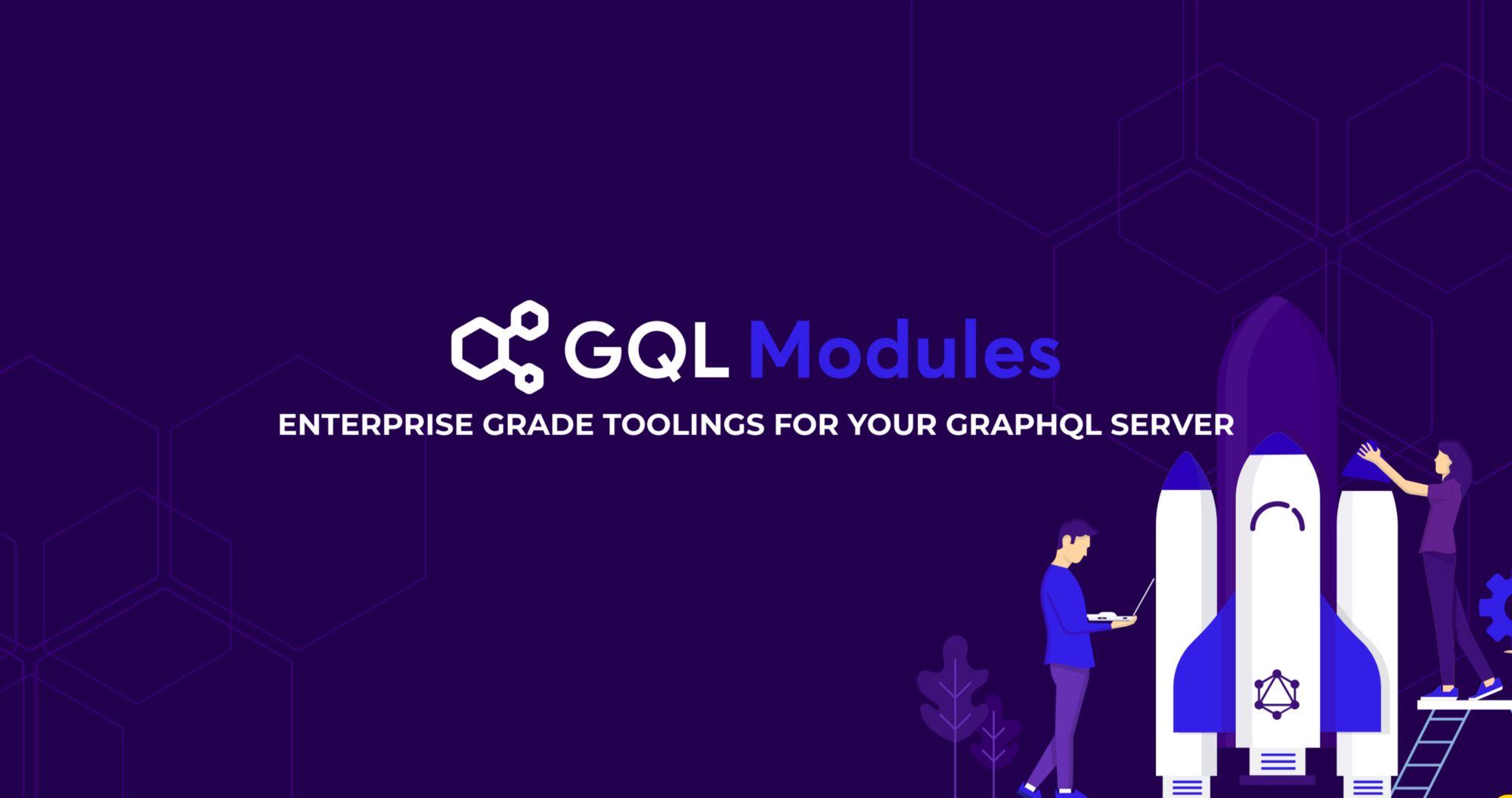 GQL Modules

ENTERPRISE GRADE TOOLINGS FOR YOUR GRAPHQL SERVER